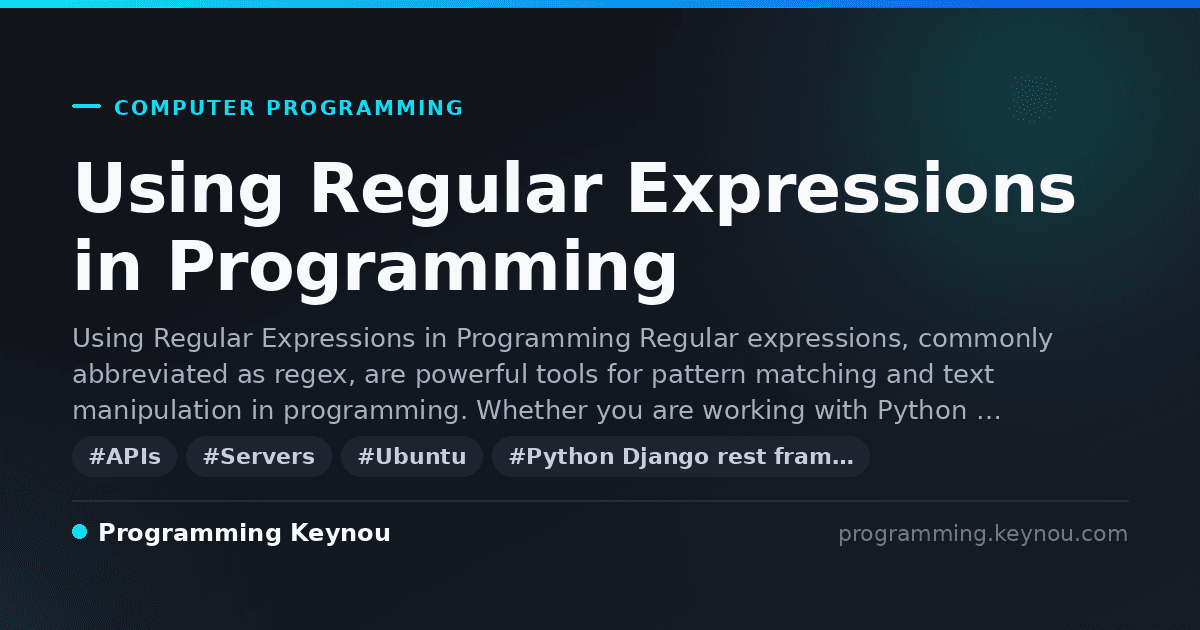 COMPUTER PROGRAMMING

Using Regular Expressions in Programming

Using Regular Expressions in Programming Regular expressions, commonly abbreviated as regex, are powerful tools for pattern matching and text manipulation in programming. Whether you are working with Python …

#APIs #Servers #Ubuntu #Python Django rest fram…

Programming Keynou

programming.keynou.com